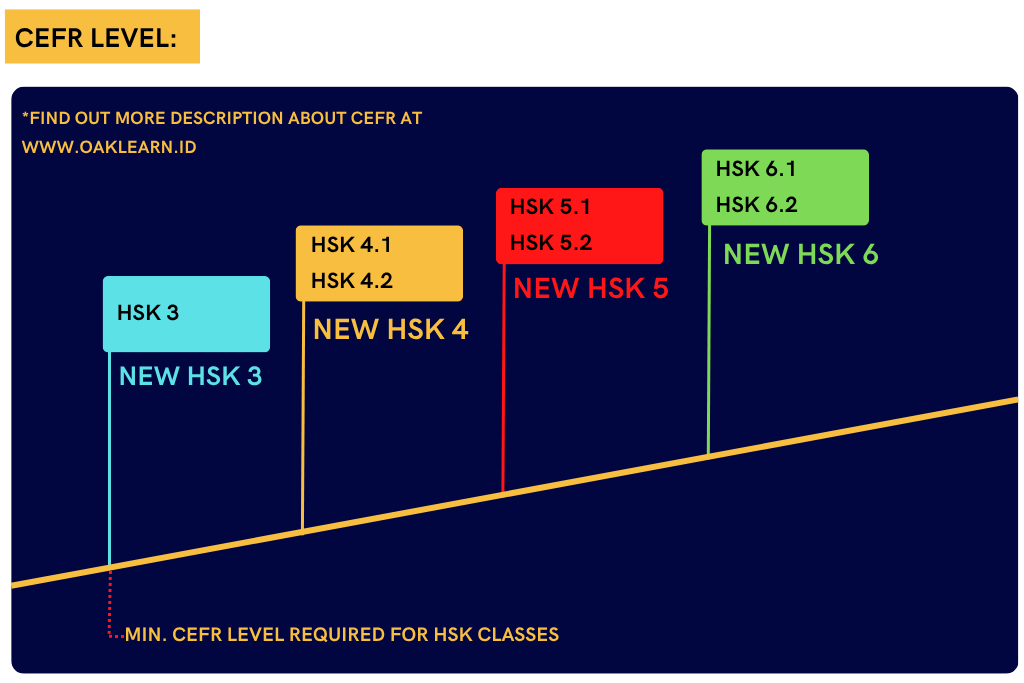 CEFR LEVEL:

*FIND OUT MORE DESCRIPTION ABOUT CEFR AT WWW.OAKLEARN.ID

HSK 3
NEW HSK 3

HSK 4.1
HSK 4.2
NEW HSK 4

HSK 5.1
HSK 5.2
NEW HSK 5

HSK 6.1
HSK 6.2
NEW HSK 6

MIN. CEFR LEVEL REQUIRED FOR HSK CLASSES